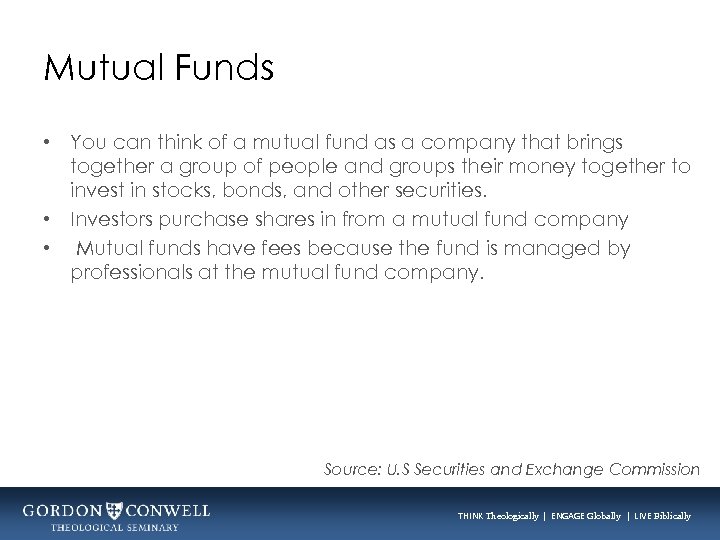 Mutual Funds

• You can think of a mutual fund as a company that brings together a group of people and groups their money together to invest in stocks, bonds, and other securities.
• Investors purchase shares in from a mutual fund company
• Mutual funds have fees because the fund is managed by professionals at the mutual fund company.

Source: U.S Securities and Exchange Commission

GORDON CONWELL
THEOLOGICAL SEMINARY

THINK Theologically | ENGAGE Globally | LIVE Biblically